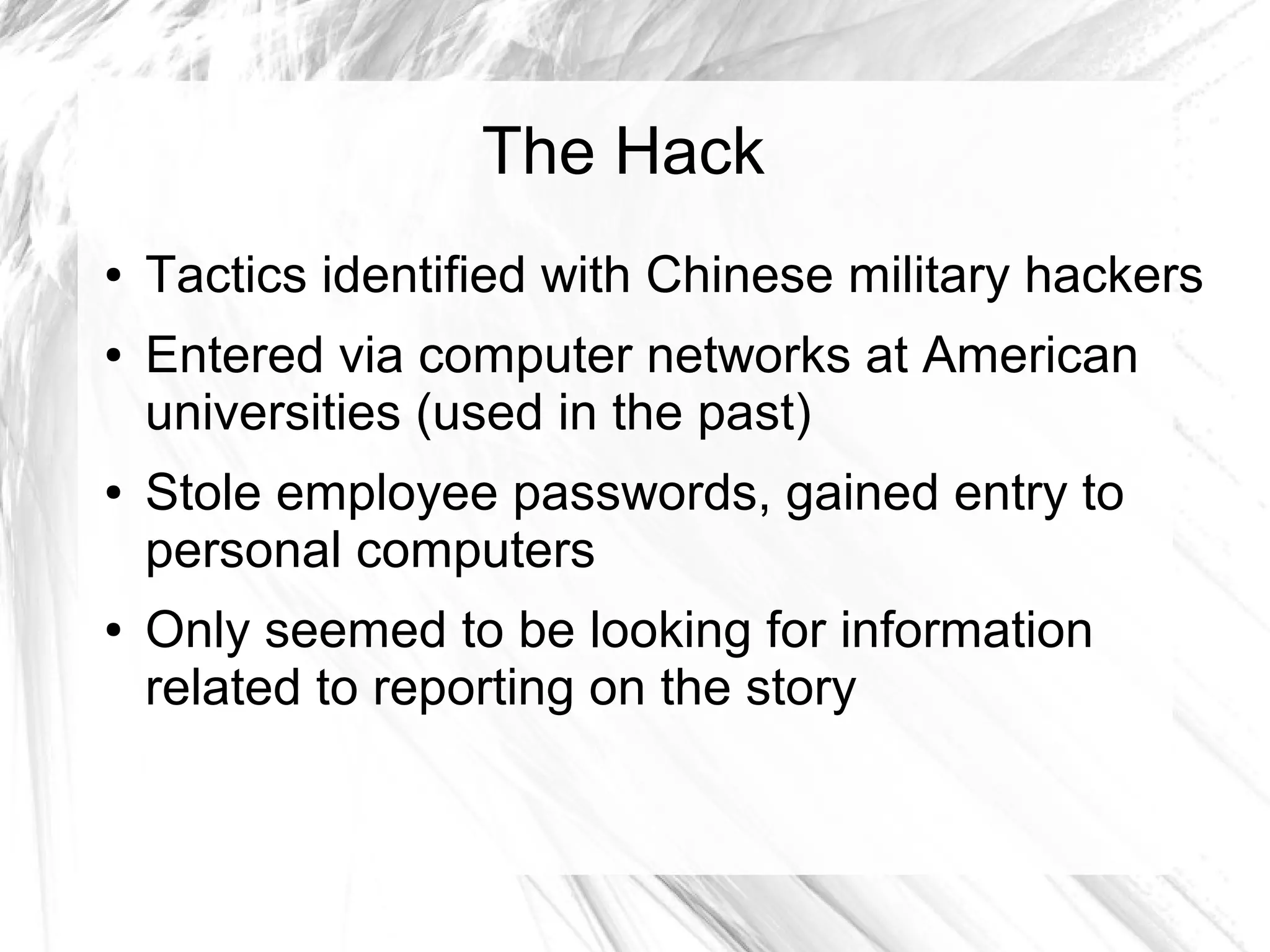 The Hack

• Tactics identified with Chinese military hackers
• Entered via computer networks at American universities (used in the past)
• Stole employee passwords, gained entry to personal computers
• Only seemed to be looking for information related to reporting on the story